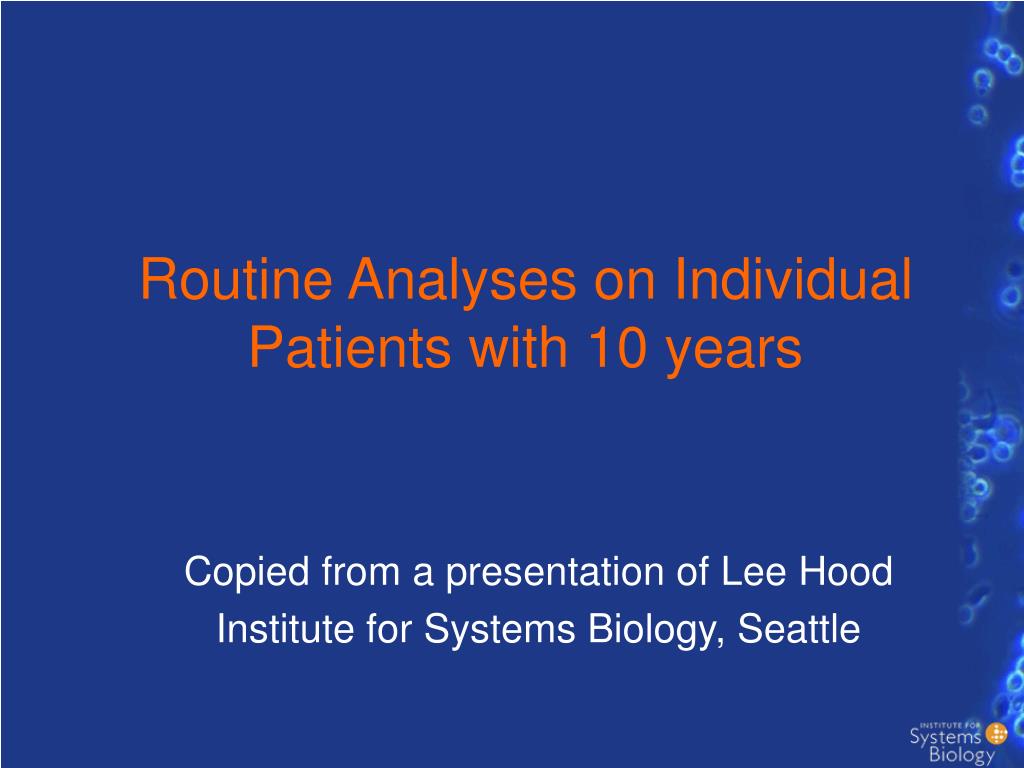 Routine Analyses on Individual Patients with 10 years

Copied from a presentation of Lee Hood
Institute for Systems Biology, Seattle

INSTITUTE FOR
Systems
Biology